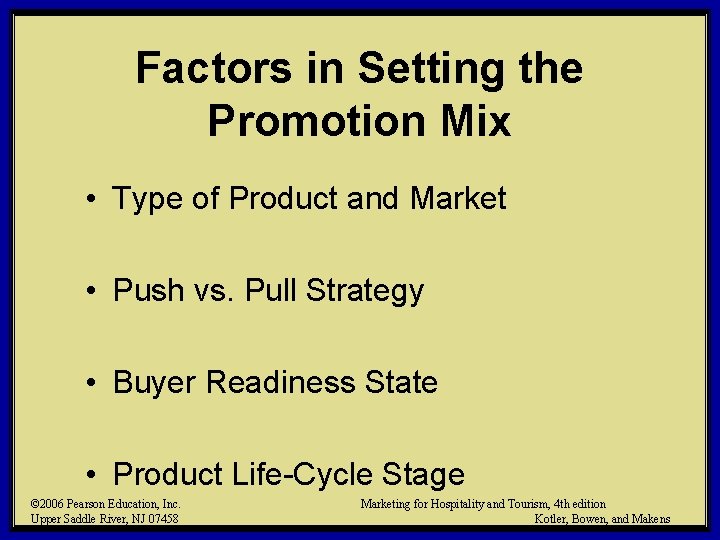 Factors in Setting the Promotion Mix

• Type of Product and Market

• Push vs. Pull Strategy

• Buyer Readiness State

• Product Life-Cycle Stage

©2006 Pearson Education, Inc.
Upper Saddle River, NJ 07458

Marketing for Hospitality and Tourism, 4th edition
Kotler, Bowen, and Makens